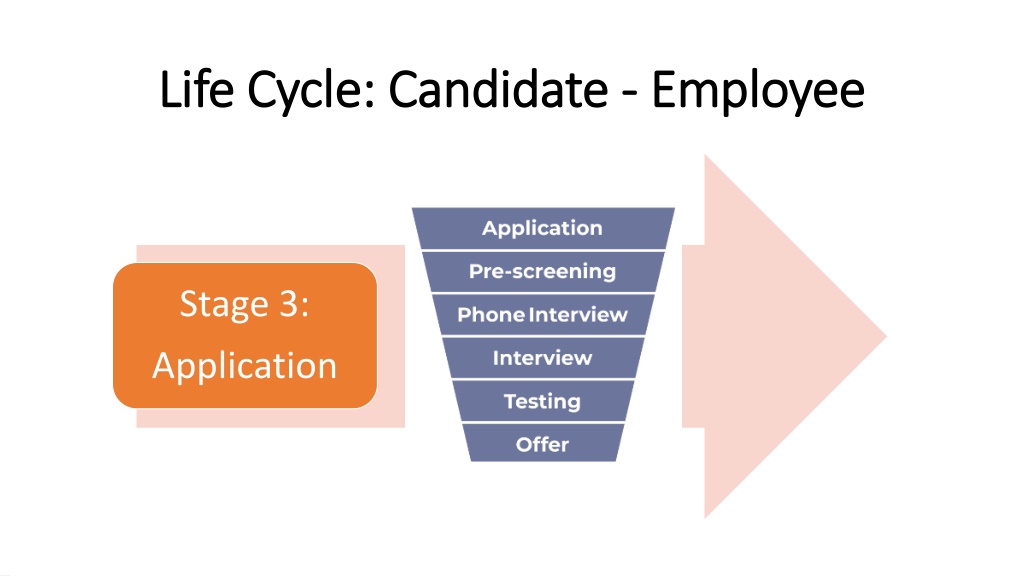 Life Cycle: Candidate - Employee

Stage 3:
Application

Application
Pre-screening
Phone Interview
Interview
Testing
Offer